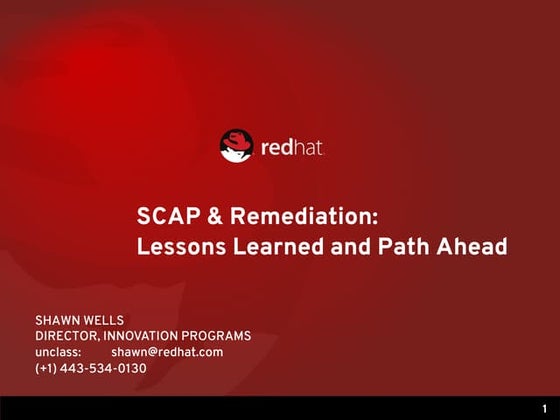 redhat.

SCAP & Remediation:
Lessons Learned and Path Ahead

SHAWN WELLS
DIRECTOR, INNOVATION PROGRAMS
unclass: shawn@redhat.com
(+1) 443-534-0130

1